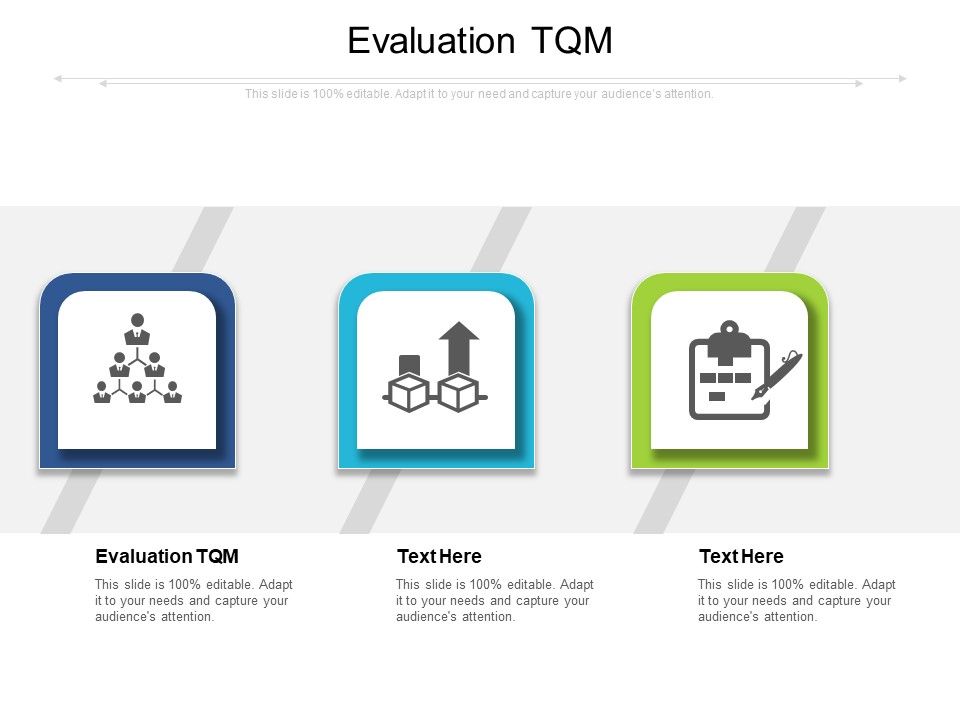 Evaluation TQM

This slide is 100% editable. Adapt it to your need and capture your audience's attention.

Evaluation TQM

This slide is 100% editable. Adapt it to your needs and capture your audience's attention.

Text Here

This slide is 100% editable. Adapt it to your needs and capture your audience's attention.

Text Here

This slide is 100% editable. Adapt it to your needs and capture your audience's attention.